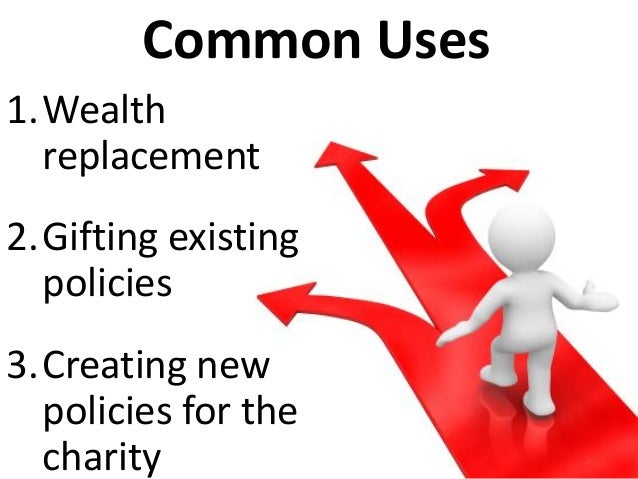 Common Uses

1. Wealth replacement

2. Gifting existing policies

3. Creating new policies for the charity